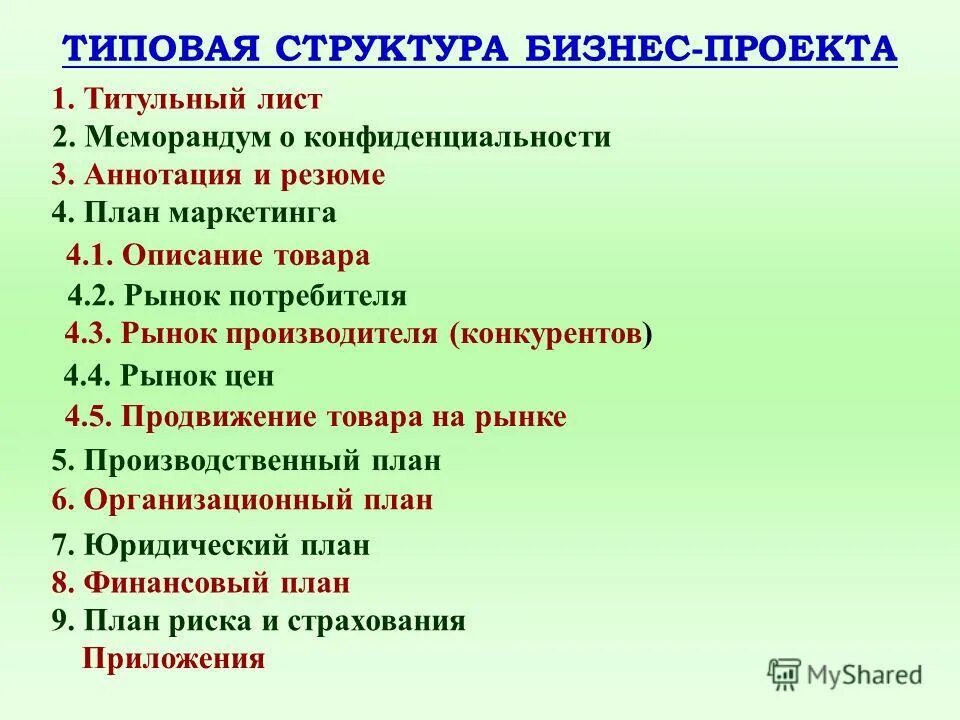 ТИПОВАЯ СТРУКТУРА БИЗНЕС-ПРОЕКТА

1. Титульный лист
2. Меморандум о конфиденциальности
3. Аннотация и резюме
4. План маркетинга
4.1. Описание товара
4.2. Рынок потребителя
4.3. Рынок производителя (конкурентов)
4.4. Рынок цен
4.5. Продвижение товара на рынке
5. Производственный план
6. Организационный план
7. Юридический план
8. Финансовый план
9. План риска и страхования
Приложения

MyShared